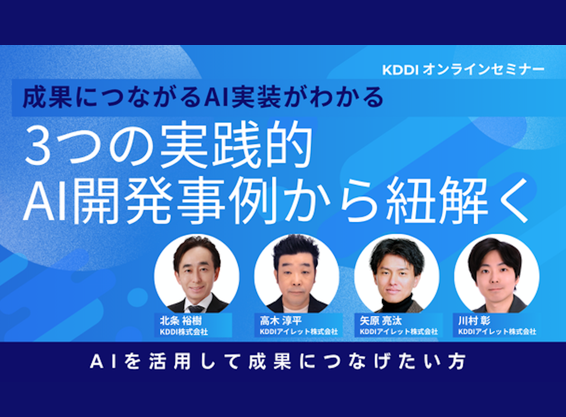 KDDI オンラインセミナー

成果につながるAI実装がわかる

3つの実践的
AI開発事例から紐解く

北条 裕樹
KDDI株式会社

高木 淳平
KDDIアイレット株式会社

矢原 亮汰
KDDIアイレット株式会社

川村 彰
KDDIアイレット株式会社

AIを活用して成果につなげたい方